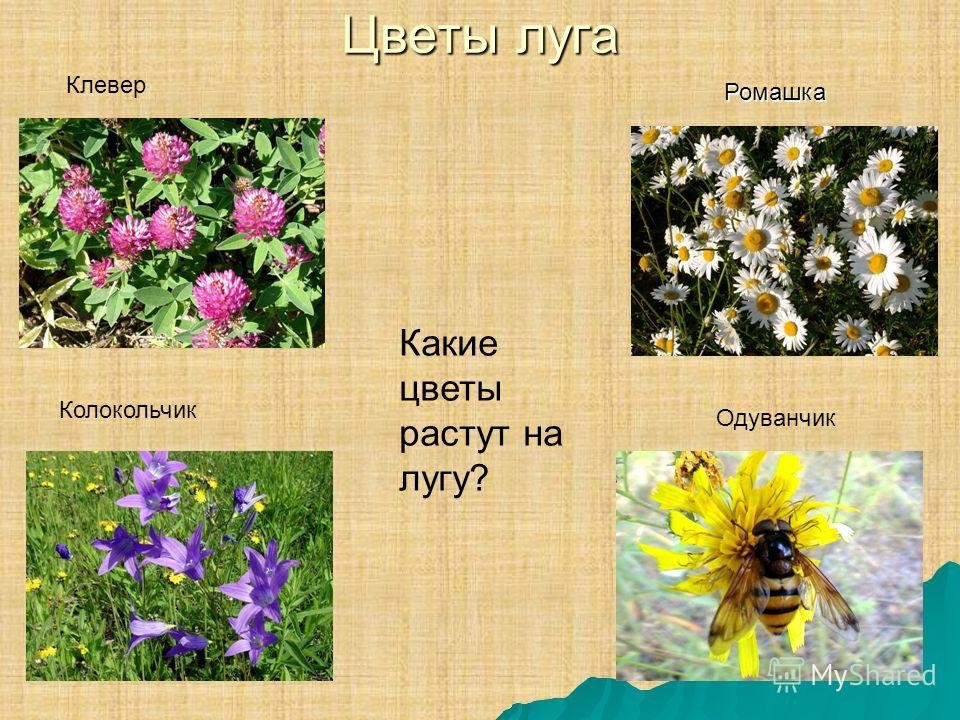 Цветы луга

Клевер

Ромашка

Какие цветы растут на лугу?

Колокольчик

Одуванчик

MyShared